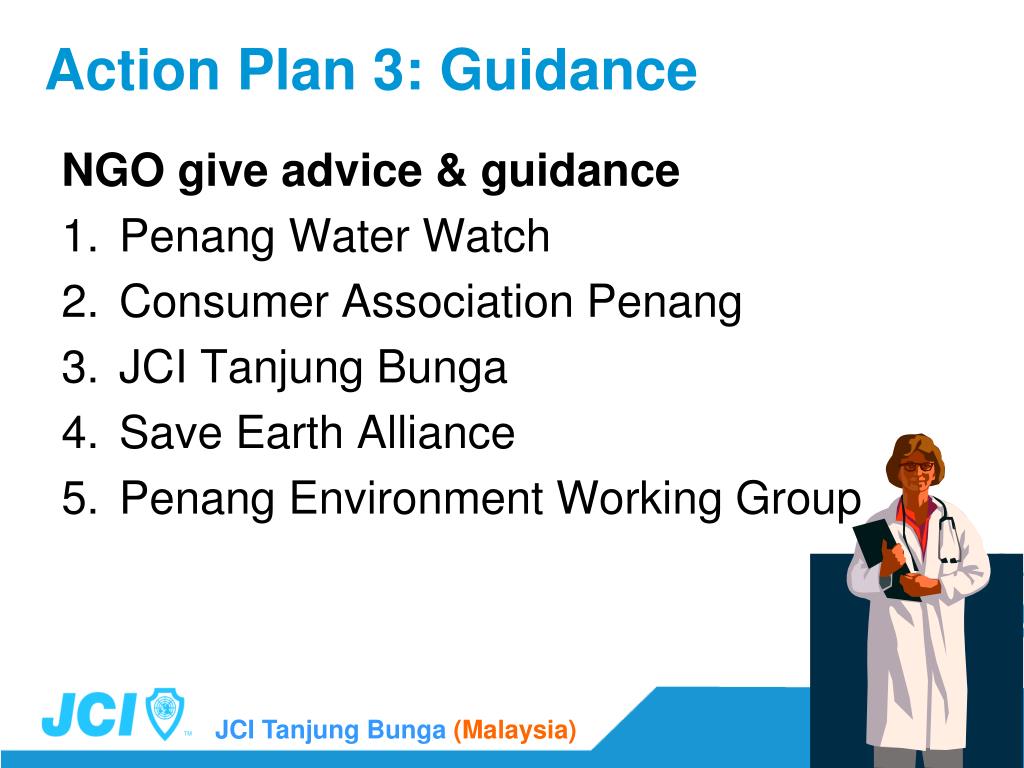 Action Plan 3: Guidance

NGO give advice & guidance

1. Penang Water Watch
2. Consumer Association Penang
3. JCI Tanjung Bunga
4. Save Earth Alliance
5. Penang Environment Working Group

JCI™

JCI Tanjung Bunga (Malaysia)